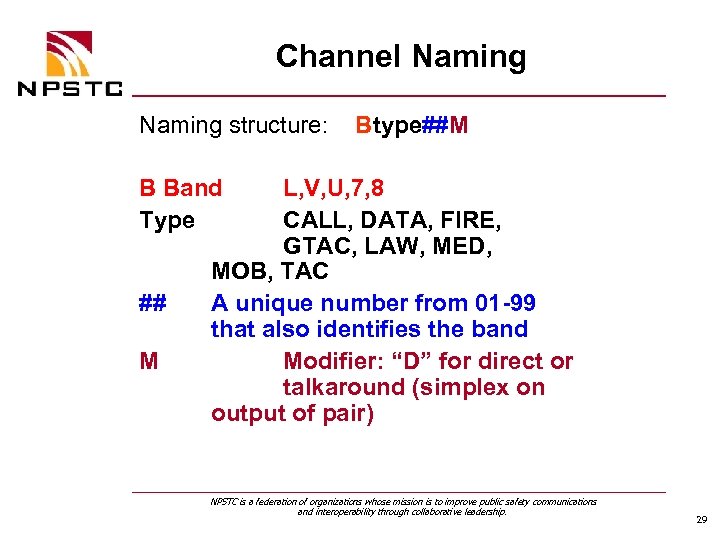 NPSTC

Channel Naming

Naming structure: Btype##M

B Band L,V,U,7,8

Type CALL, DATA, FIRE, GTAC, LAW, MED, MOB, TAC

## A unique number from 01-99 that also identifies the band

M Modifier: “D” for direct or talkaround (simplex on output of pair)

NPSTC is a federation of organizations whose mission is to improve public safety communications and interoperability through collaborative leadership.

29